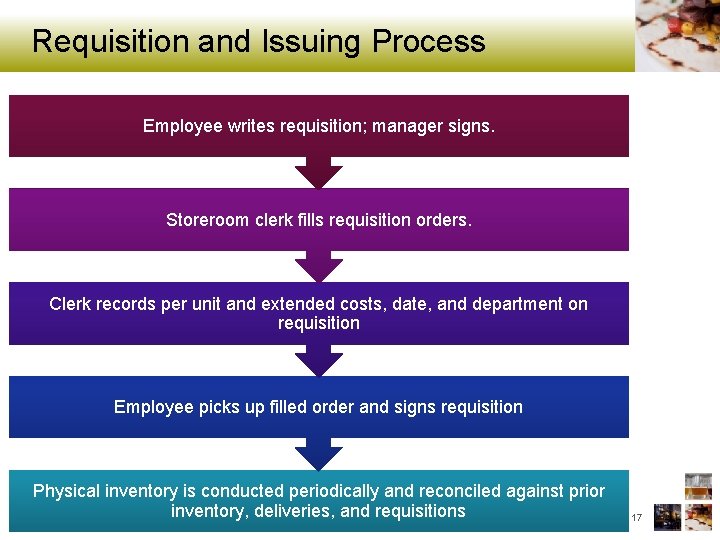 Requisition and Issuing Process

Employee writes requisition; manager signs.

Storeroom clerk fills requisition orders.

Clerk records per unit and extended costs, date, and department on requisition

Employee picks up filled order and signs requisition

Physical inventory is conducted periodically and reconciled against prior inventory, deliveries, and requisitions

17